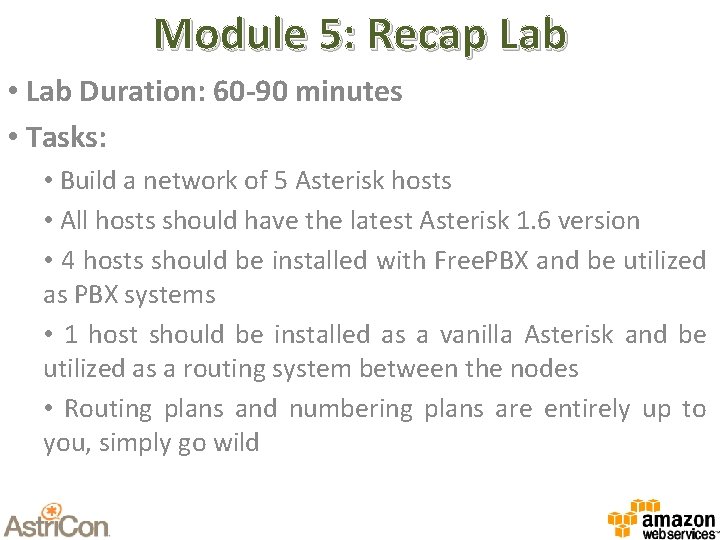 Module 5: Recap Lab

• Lab Duration: 60-90 minutes

• Tasks:

• Build a network of 5 Asterisk hosts

• All hosts should have the latest Asterisk 1.6 version

• 4 hosts should be installed with FreePBX and be utilized as PBX systems

• 1 host should be installed as a vanilla Asterisk and be utilized as a routing system between the nodes

• Routing plans and numbering plans are entirely up to you, simply go wild

AstriCon

amazon webservices™